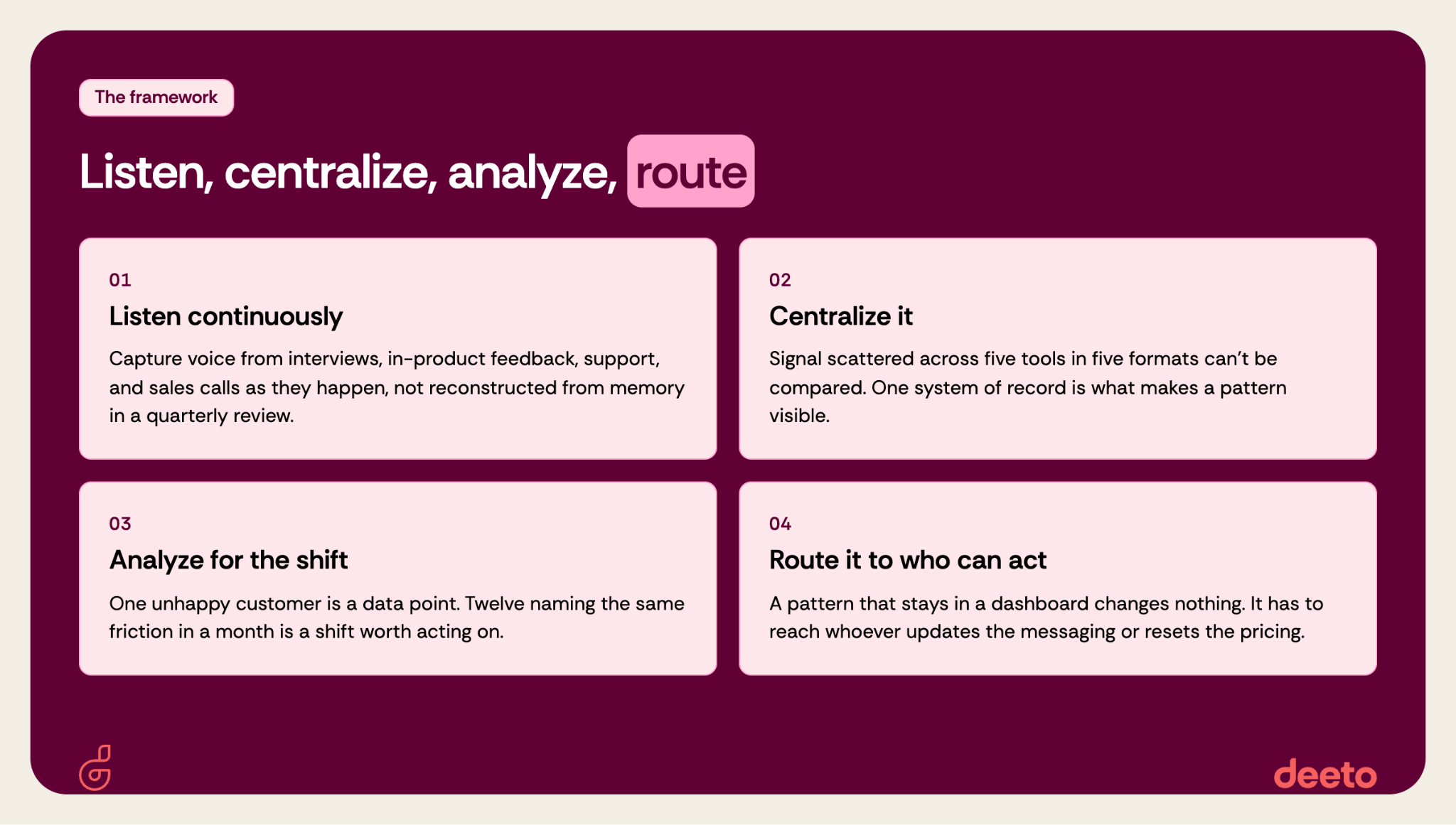 The framework

Listen, centralize, analyze, route

01

Listen continuously

Capture voice from interviews, in-product feedback, support, and sales calls as they happen, not reconstructed from memory in a quarterly review.

02

Centralize it

Signal scattered across five tools in five formats can't be compared. One system of record is what makes a pattern visible.

03

Analyze for the shift

One unhappy customer is a data point. Twelve naming the same friction in a month is a shift worth acting on.

04

Route it to who can act

A pattern that stays in a dashboard changes nothing. It has to reach whoever updates the messaging or resets the pricing.

deeto